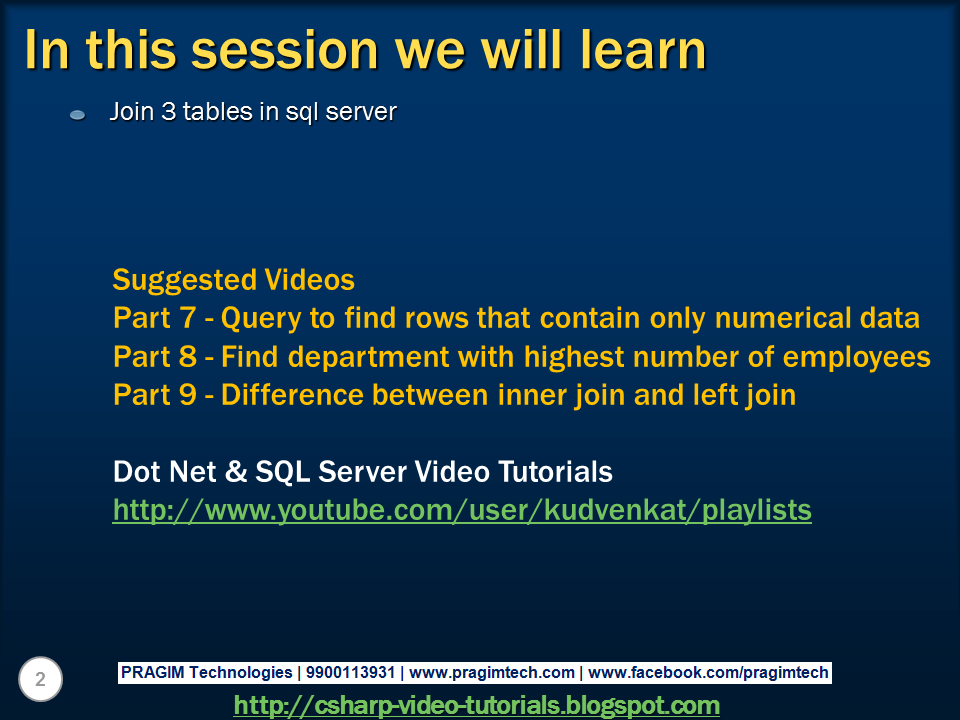 In this session we will learn

Join 3 tables in sql server

Suggested Videos
Part 7 - Query to find rows that contain only numerical data
Part 8 - Find department with highest number of employees
Part 9 - Difference between inner join and left join

Dot Net & SQL Server Video Tutorials
http://www.youtube.com/user/kudvenkat/playlists

2

PRAGIM Technologies | 9900113931 | www.pragimtech.com | www.facebook.com/pragimtech

http://csharp-video-tutorials.blogspot.com